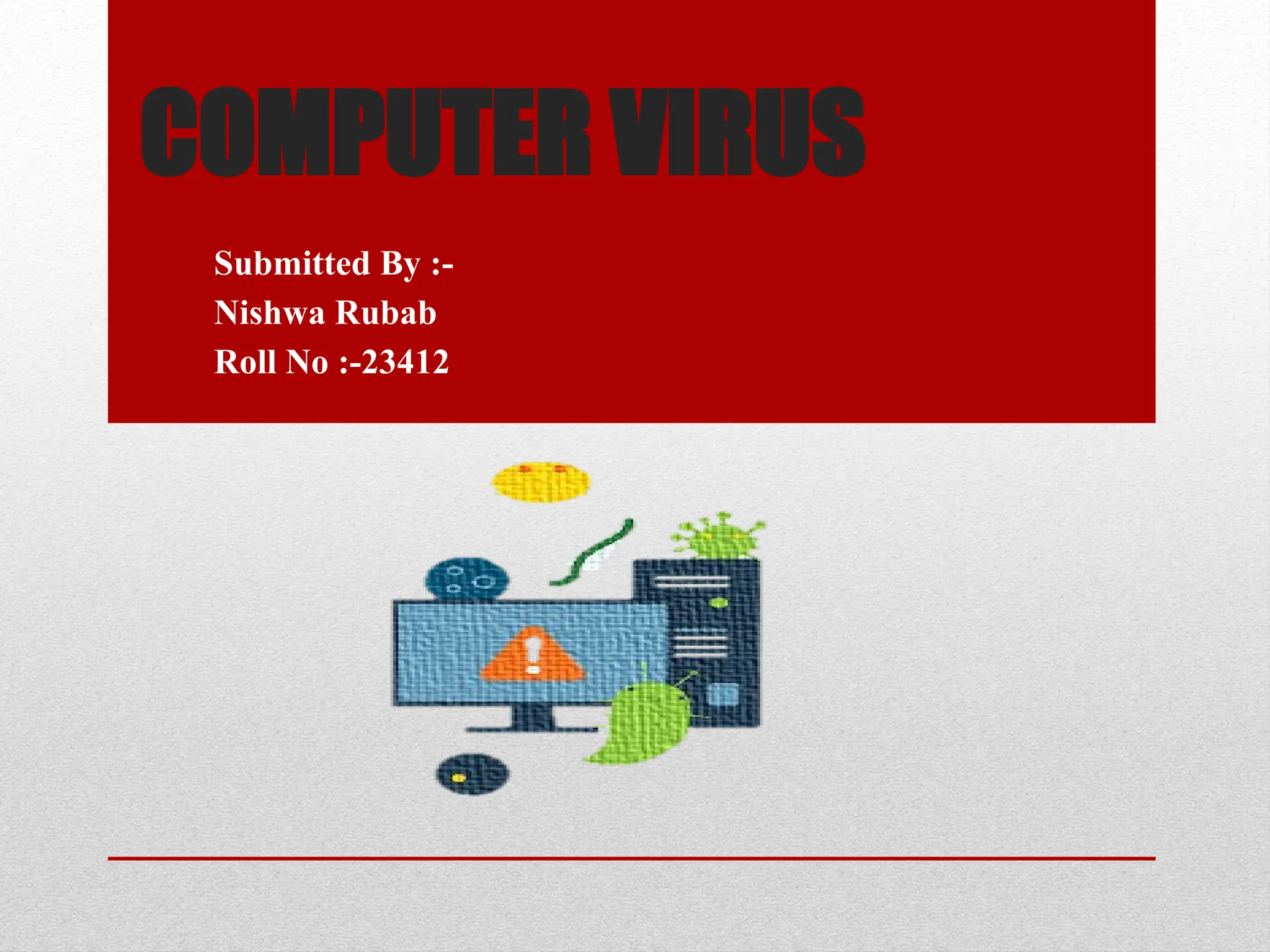 COMPUTER VIRUS

Submitted By :-
Nishwa Rubab
Roll No :-23412